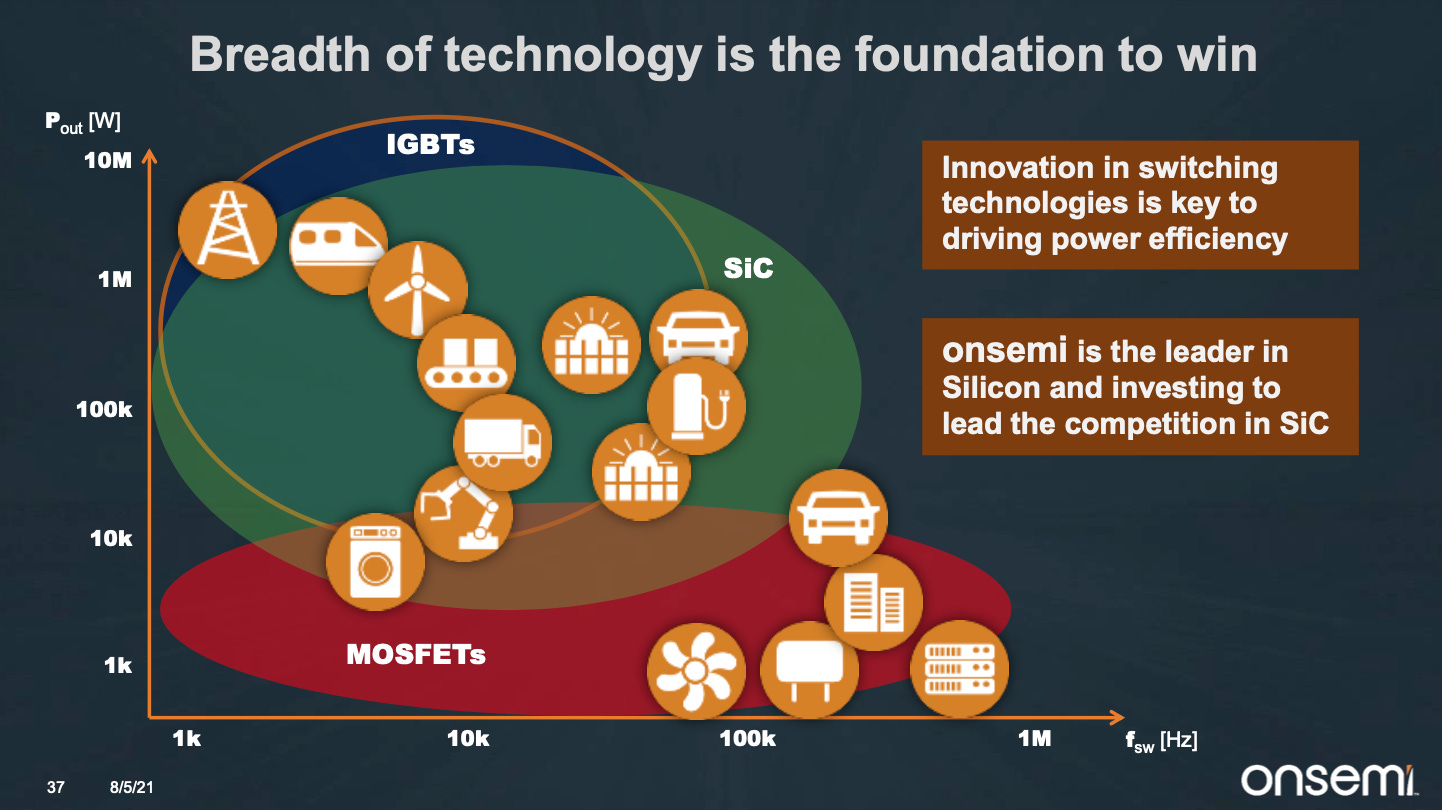 Breadth of technology is the foundation to win

$P_{out}$ [W]

10M

1M

100k

10k

1k

IGBTs

SiC

MOSFETs

1k

10k

100k

1M

$f_{sw}$ [Hz]

Innovation in switching technologies is key to driving power efficiency

onsemi is the leader in Silicon and investing to lead the competition in SiC

37 8/5/21

onsemi